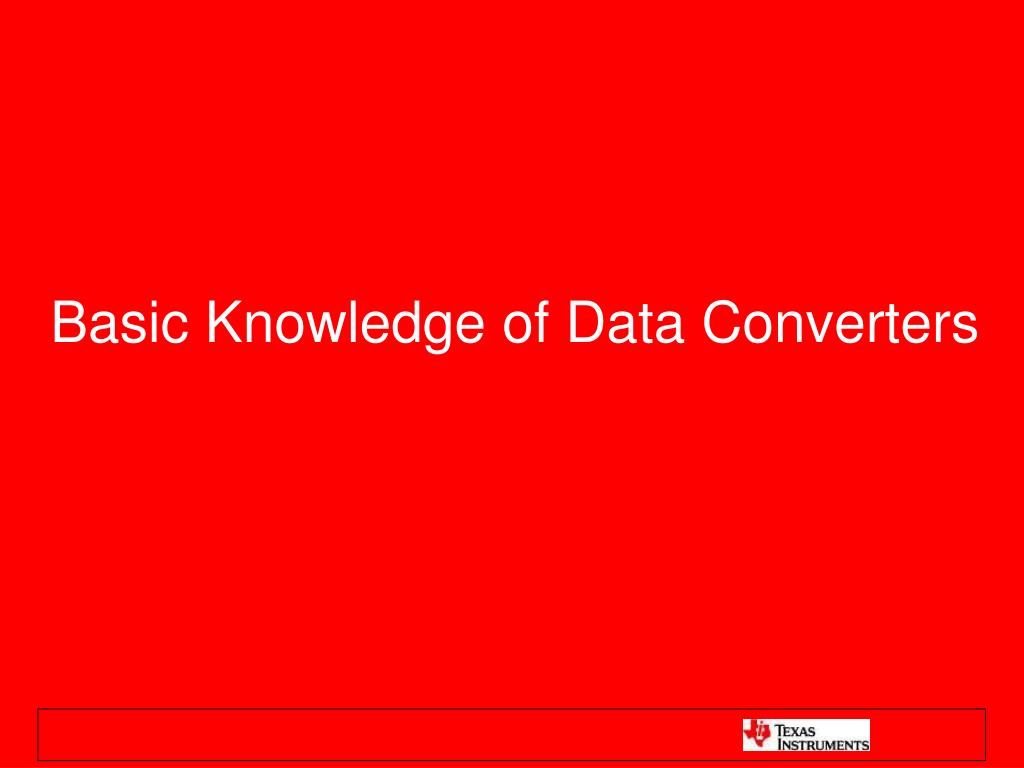 Basic Knowledge of Data Converters

TEXAS INSTRUMENTS